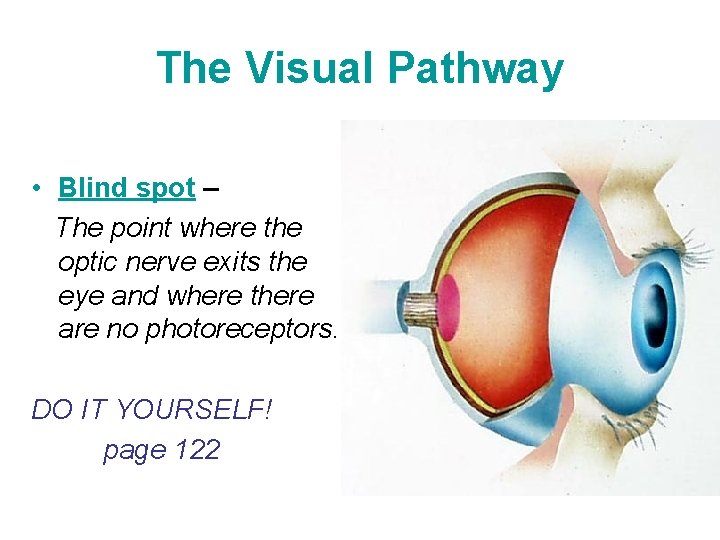 The Visual Pathway

• Blind spot –
The point where the optic nerve exits the eye and where there are no photoreceptors.

DO IT YOURSELF!
page 122